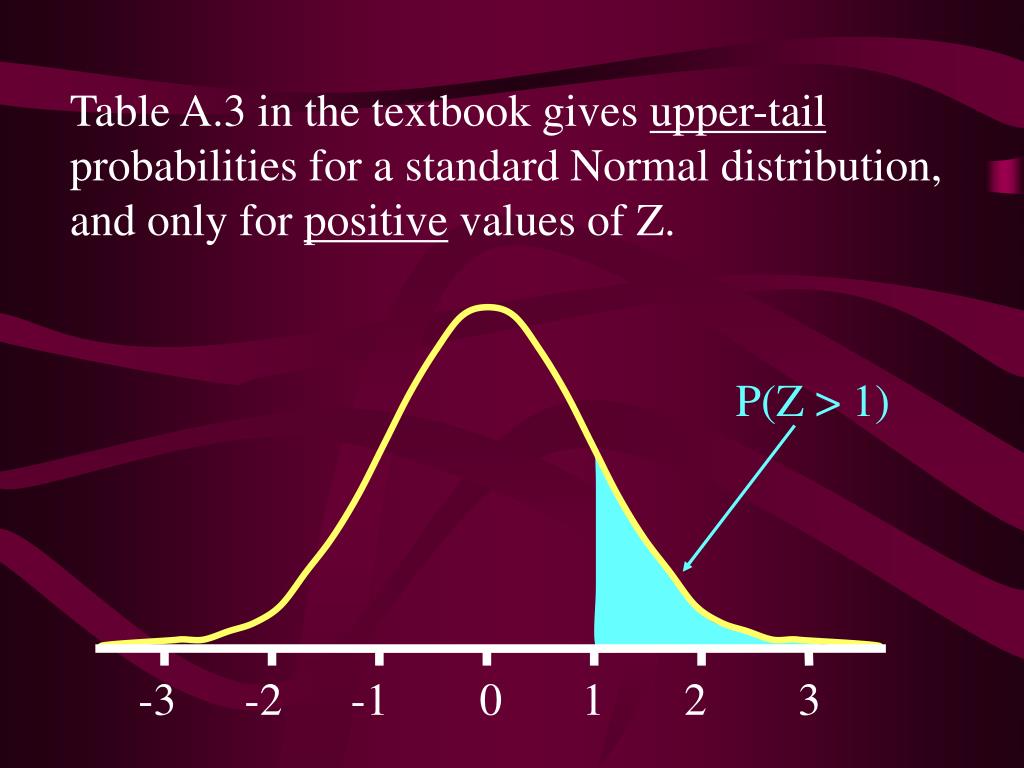 Table A.3 in the textbook gives upper-tail probabilities for a standard Normal distribution, and only for positive values of Z.

P(Z > 1)

-3 -2 -1 0 1 2 3